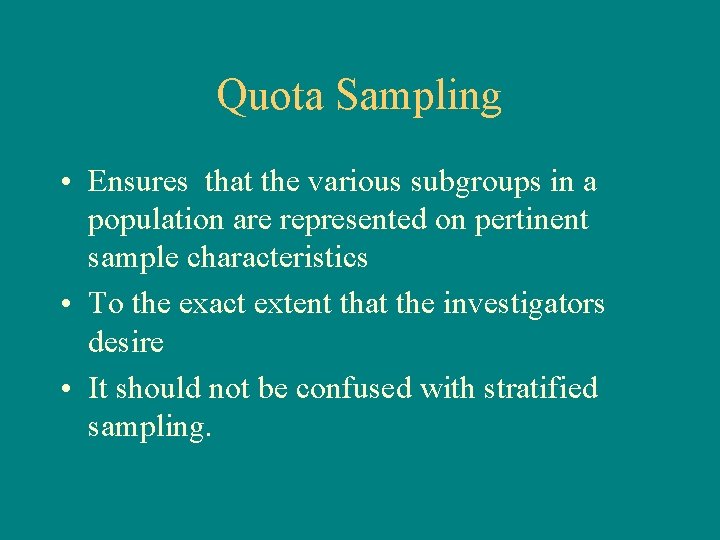 Quota Sampling

• Ensures that the various subgroups in a population are represented on pertinent sample characteristics

• To the exact extent that the investigators desire

• It should not be confused with stratified sampling.